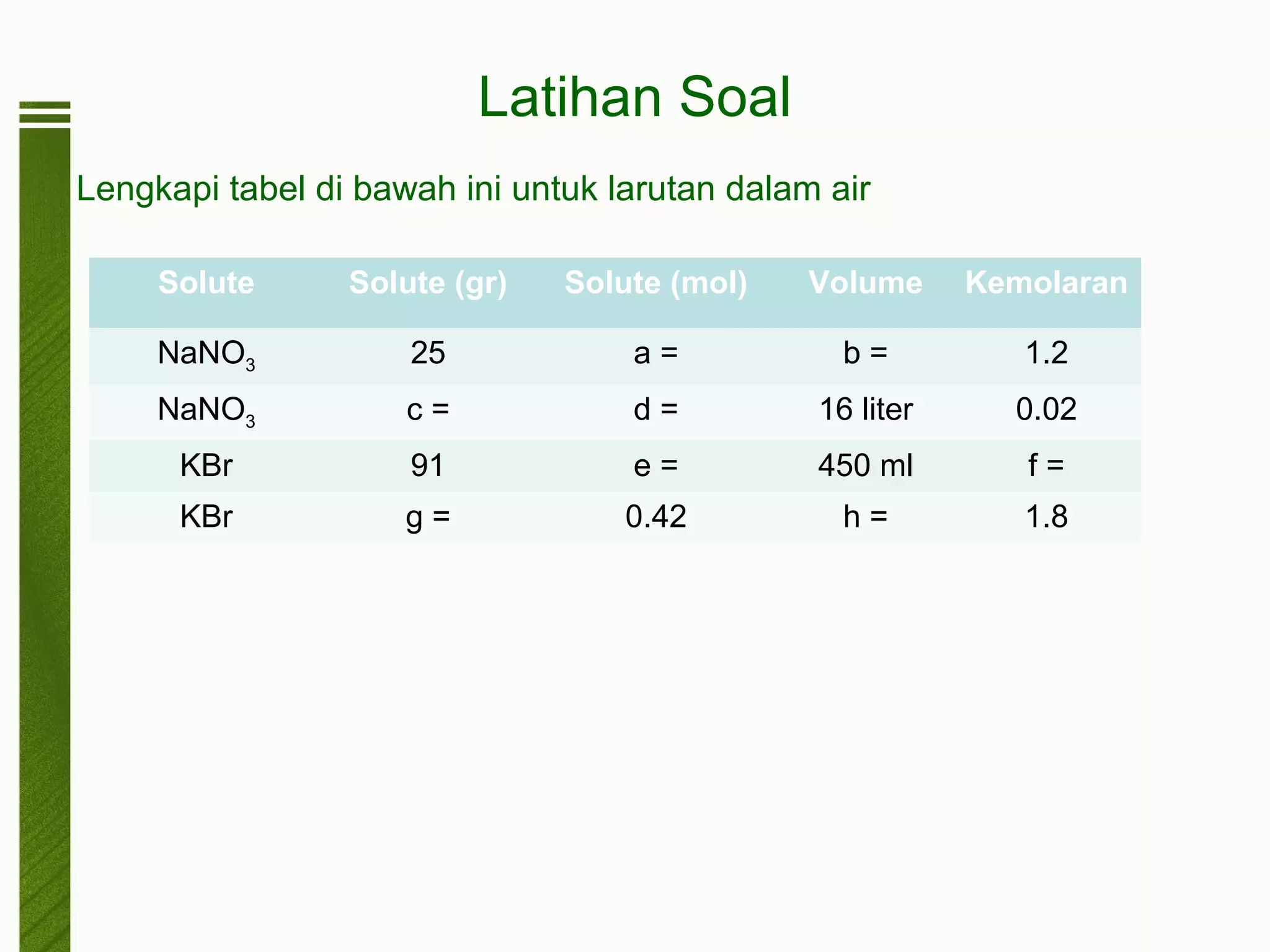 Latihan Soal

Lengkapi tabel di bawah ini untuk larutan dalam air

| Solute | Solute (gr) | Solute (mol) | Volume | Kemolaran |
|---|---|---|---|---|
| $NaNO_3$ | 25 | a = | b = | 1.2 |
| $NaNO_3$ | c = | d = | 16 liter | 0.02 |
| KBr | 91 | e = | 450 ml | f = |
| KBr | g = | 0.42 | h = | 1.8 |